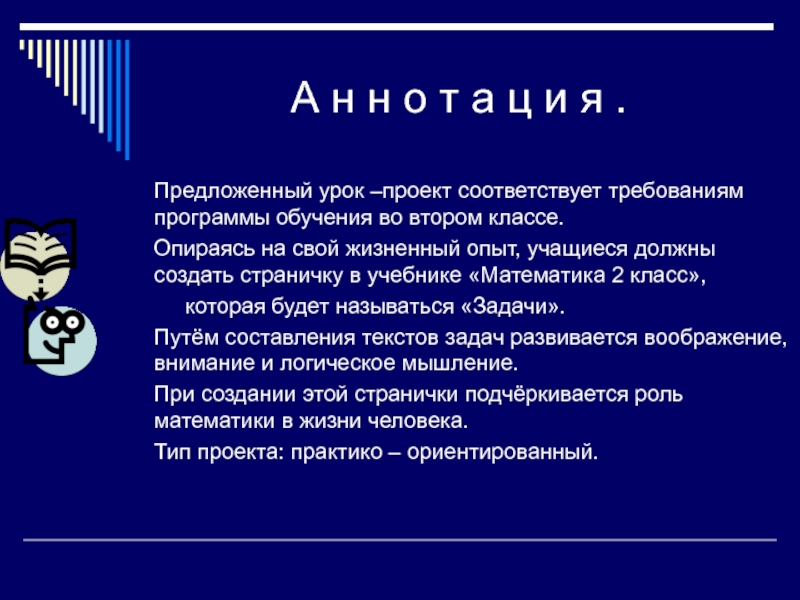 А н н о т а ц и я .

Предложенный урок –проект соответствует требованиям программы обучения во втором классе.

Опираясь на свой жизненный опыт, учащиеся должны создать страничку в учебнике «Математика 2 класс»,

которая будет называться «Задачи».

Путём составления текстов задач развивается воображение, внимание и логическое мышление.

При создании этой странички подчёркивается роль математики в жизни человека.

Тип проекта: практико – ориентированный.